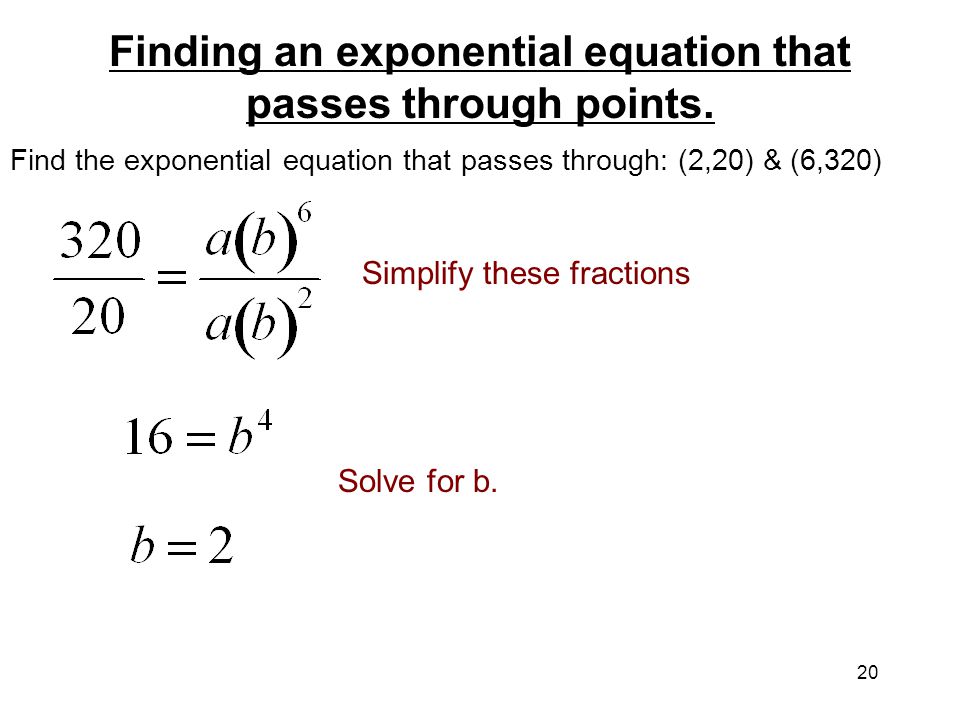 Finding an exponential equation that passes through points.

Find the exponential equation that passes through: (2,20) & (6,320)

$\frac{320}{20} = \frac{a(b)^6}{a(b)^2}$

Simplify these fractions

$16 = b^4$

Solve for b.

$b = 2$

20